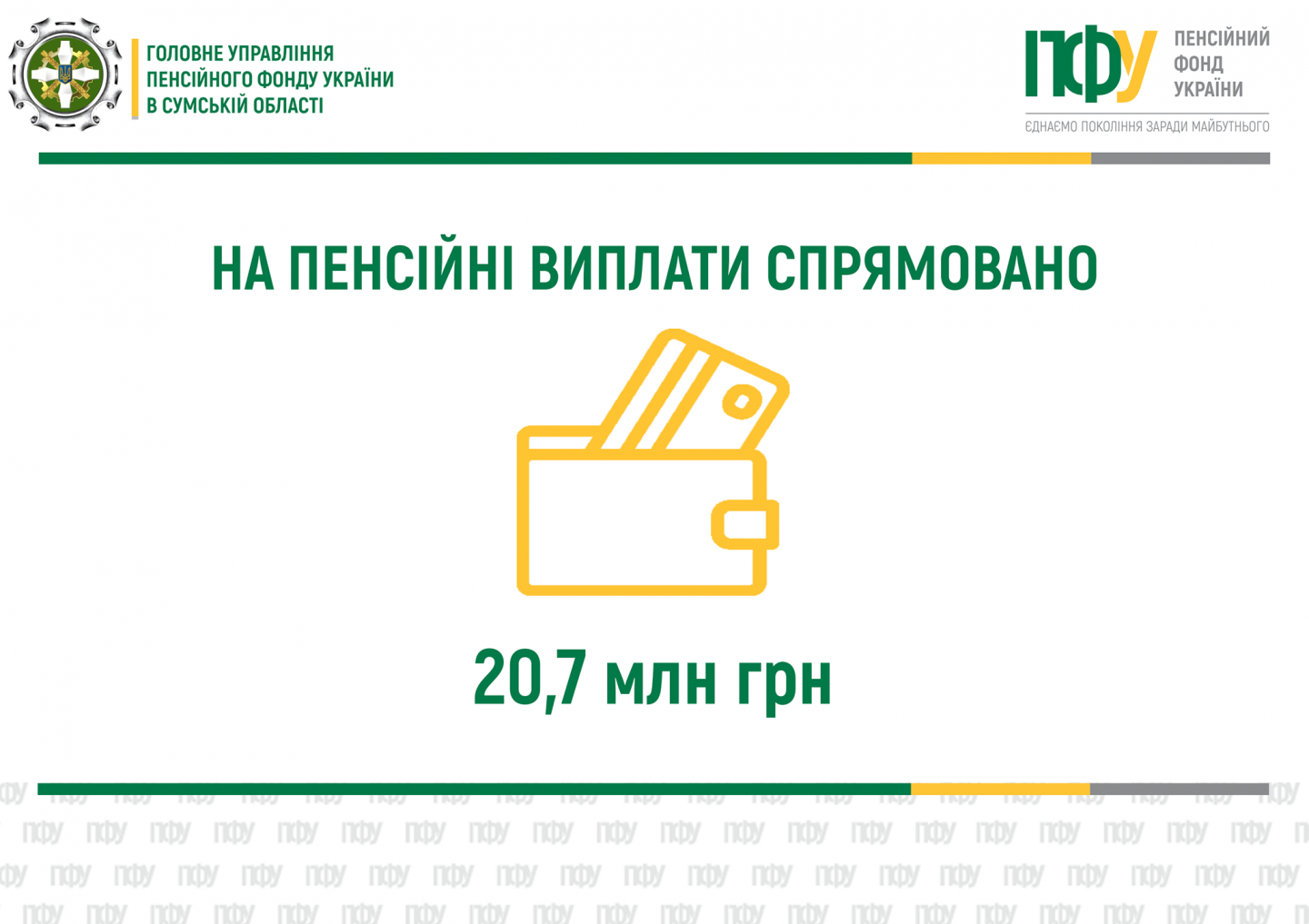 ГОЛОВНЕ УПРАВЛІННЯ ПЕНСІЙНОГО ФОНДУ УКРАЇНИ В СУМСЬКІЙ ОБЛАСТІ

ПФУ ПЕНСІЙНИЙ ФОНД УКРАЇНИ

ЄДНАЄМО ПОКОЛІННЯ ЗАРАДИ МАЙБУТНЬОГО

НА ПЕНСІЙНІ ВИПЛАТИ СПРЯМОВАНО

20,7 млн грн